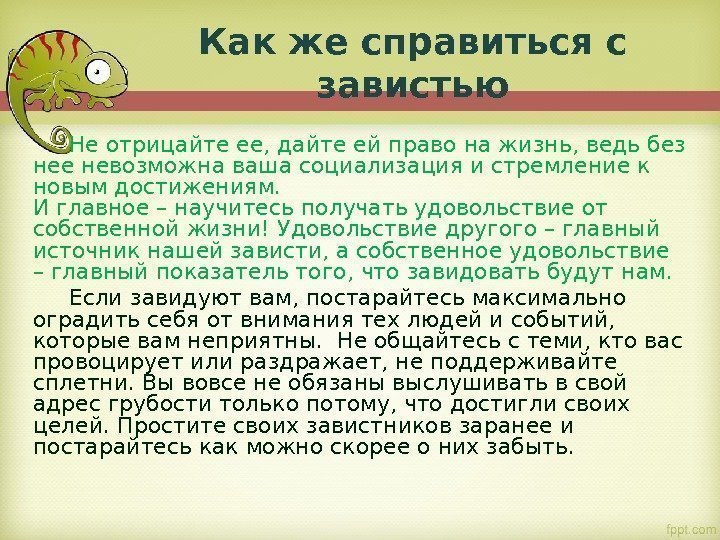 Как же справиться с завистью

Не отрицайте ее, дайте ей право на жизнь, ведь без нее невозможна ваша социализация и стремление к новым достижениям.
И главное – научитесь получать удовольствие от собственной жизни! Удовольствие другого – главный источник нашей зависти, а собственное удовольствие – главный показатель того, что завидовать будут нам.

Если завидуют вам, постарайтесь максимально оградить себя от внимания тех людей и событий, которые вам неприятны. Не общайтесь с теми, кто вас провоцирует или раздражает, не поддерживайте сплетни. Вы вовсе не обязаны выслушивать в свой адрес грубости только потому, что достигли своих целей. Простите своих завистников заранее и постарайтесь как можно скорее о них забыть.

fppt.com